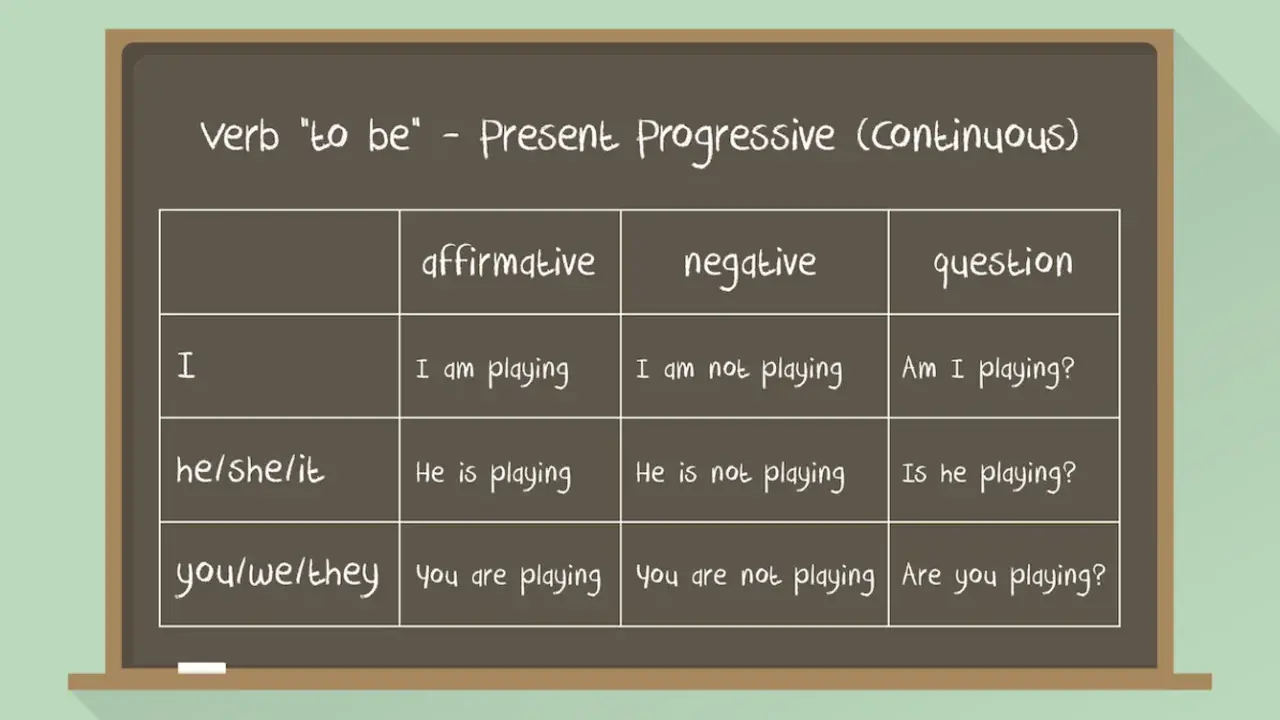 Verb "to be" - Present Progressive (Continuous)

| | affirmative | negative | question |
|---|---|---|---|
| I | I am playing | I am not playing | Am I playing? |
| he/she/it | He is playing | He is not playing | Is he playing? |
| you/we/they | You are playing | You are not playing | Are you playing? |